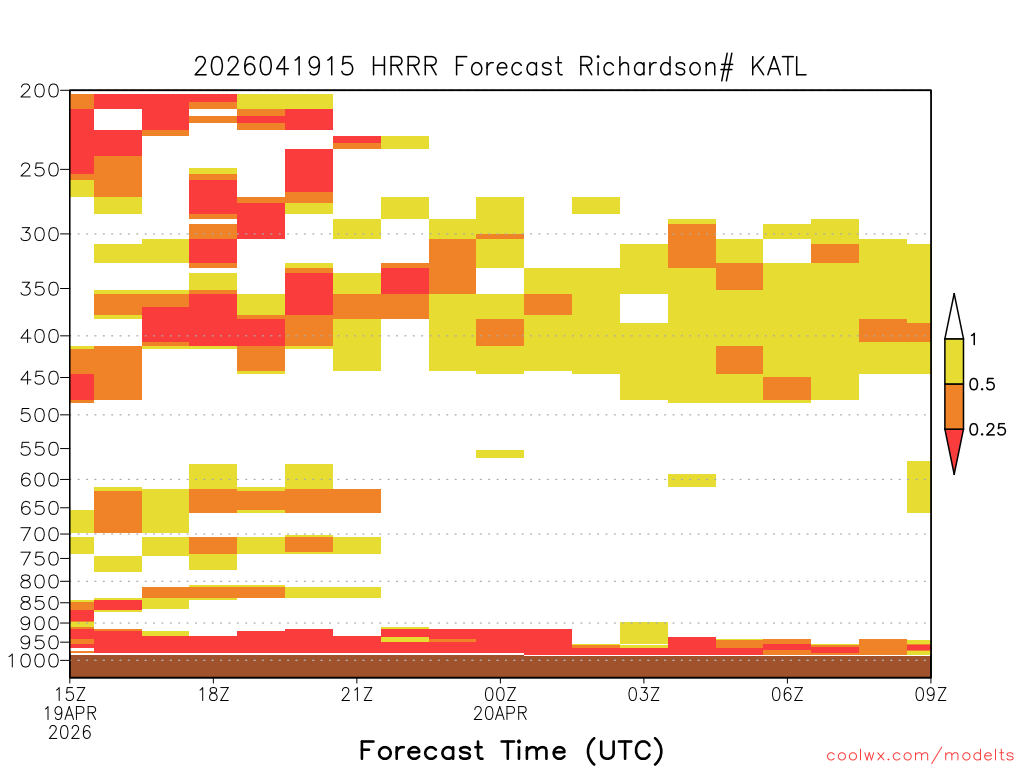 2026041915 HRRR Forecast Richardson# KATL

200
250
300
350
400
450
500
550
600
650
700
750
800
850
900
950
1000

1
0.5
0.25

15Z
19APR
2026
18Z
21Z
00Z
20APR
03Z
06Z
09Z

Forecast Time (UTC)

coolwx.com/modelts